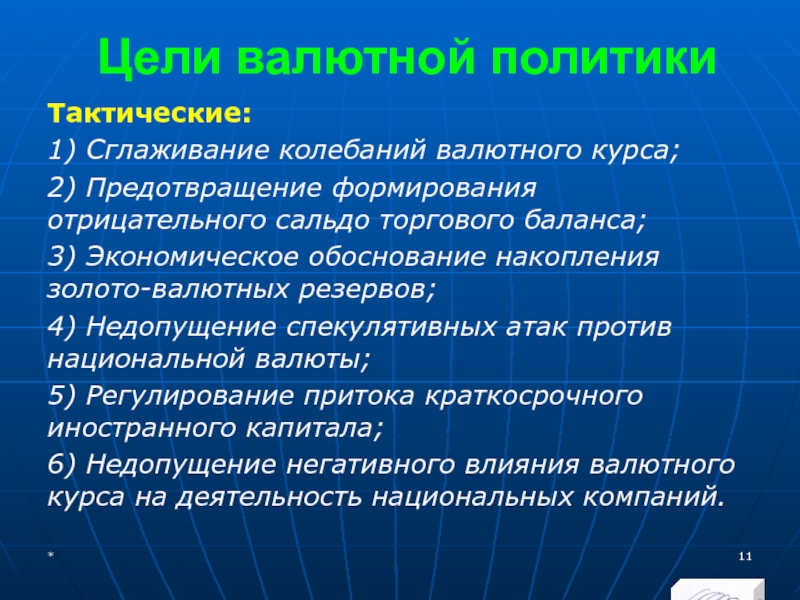 Цели валютной политики

Тактические:

1) Сглаживание колебаний валютного курса;

2) Предотвращение формирования отрицательного сальдо торгового баланса;

3) Экономическое обоснование накопления золото-валютных резервов;

4) Недопущение спекулятивных атак против национальной валюты;

5) Регулирование притока краткосрочного иностранного капитала;

6) Недопущение негативного влияния валютного курса на деятельность национальных компаний.

*

11